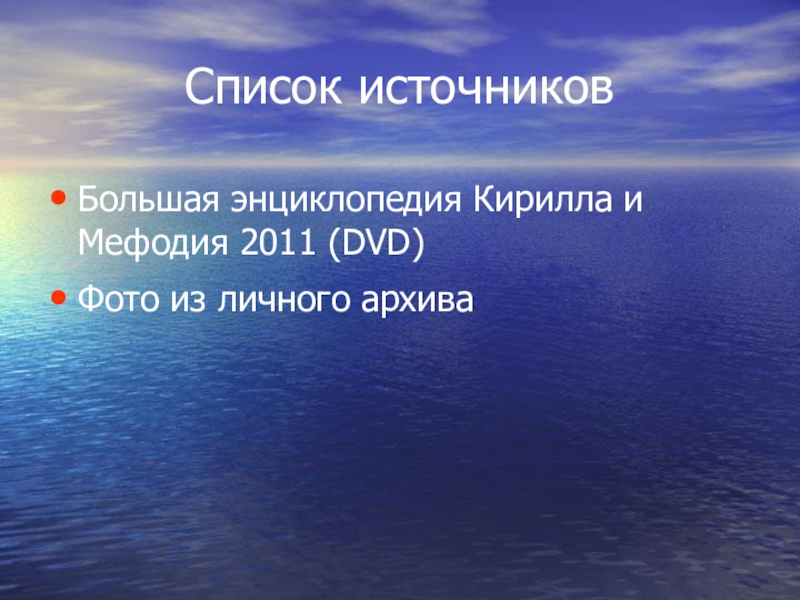 Список источников

• Большая энциклопедия Кирилла и Мефодия 2011 (DVD)
• Фото из личного архива